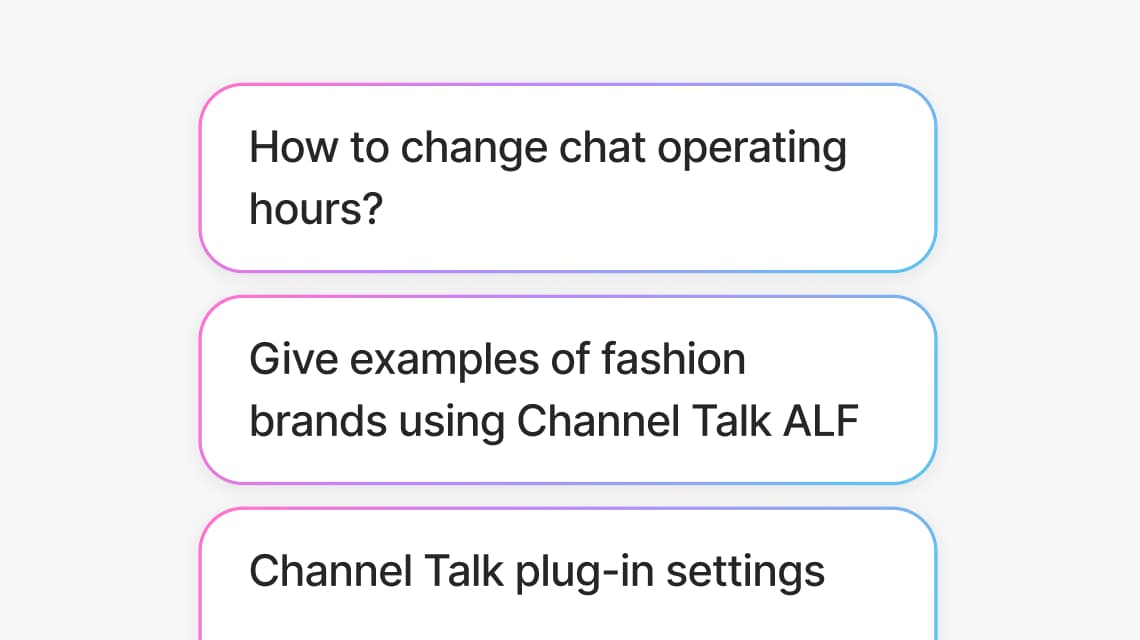 How to change chat operating hours?

Give examples of fashion brands using Channel Talk ALF

Channel Talk plug-in settings